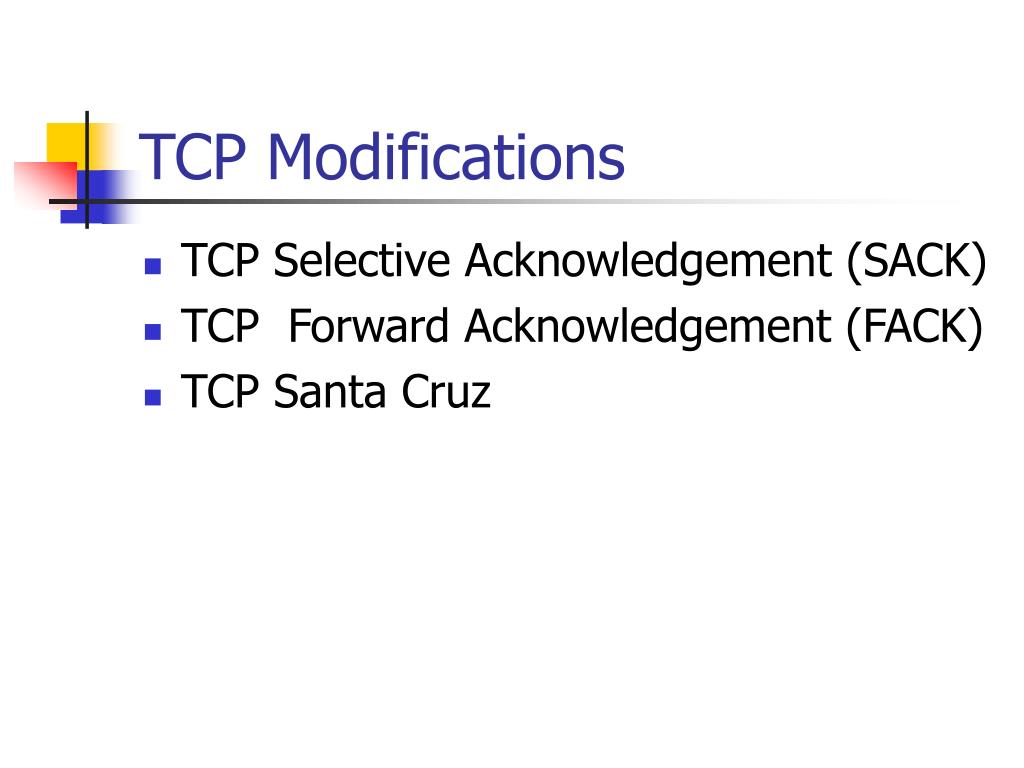 TCP Modifications

- TCP Selective Acknowledgement (SACK)
- TCP  Forward Acknowledgement (FACK)
- TCP Santa Cruz